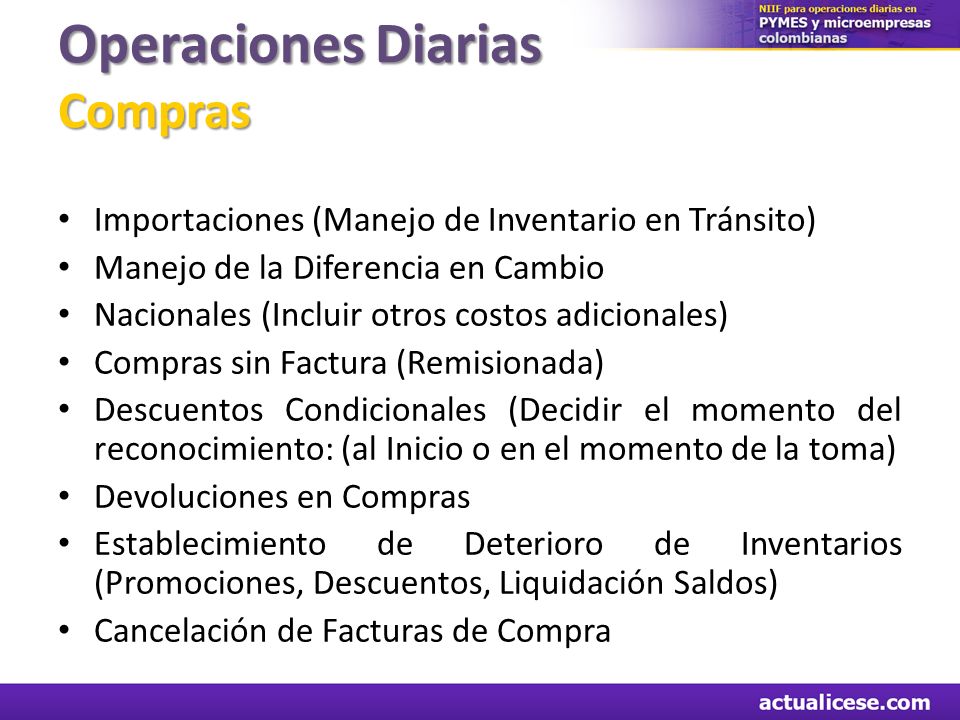 NIIF para operaciones diarias en PYMES y microempresas colombianas

Operaciones Diarias
Compras

• Importaciones (Manejo de Inventario en Tránsito)
• Manejo de la Diferencia en Cambio
• Nacionales (Incluir otros costos adicionales)
• Compras sin Factura (Remisionada)
• Descuentos Condicionales (Decidir el momento del reconocimiento: (al Inicio o en el momento de la toma)
• Devoluciones en Compras
• Establecimiento de Deterioro de Inventarios (Promociones, Descuentos, Liquidación Saldos)
• Cancelación de Facturas de Compra

actualicese.com